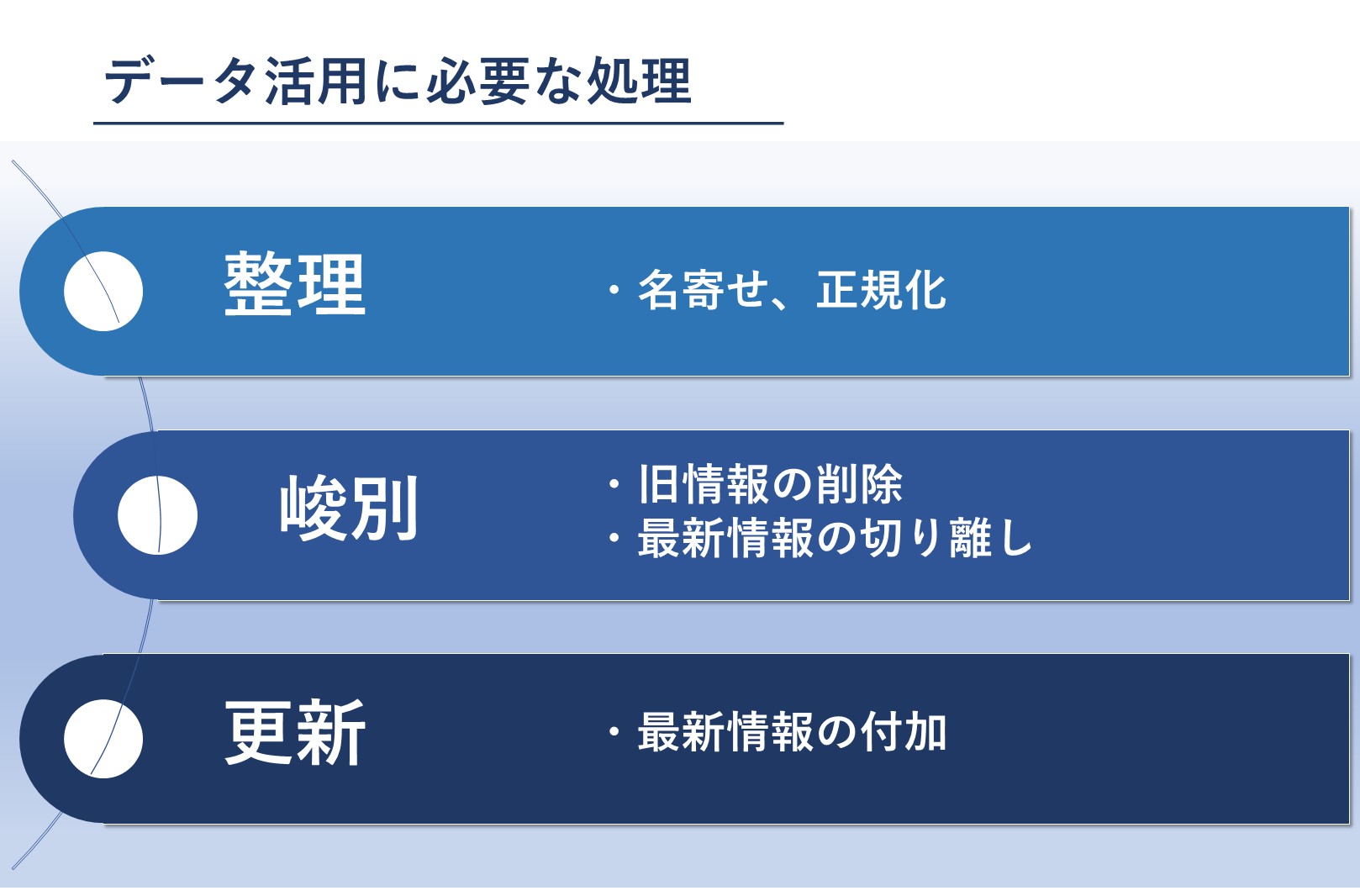 データ活用に必要な処理

整理

・名寄せ、正規化

峻別

・旧情報の削除
・最新情報の切り離し

更新

・最新情報の付加